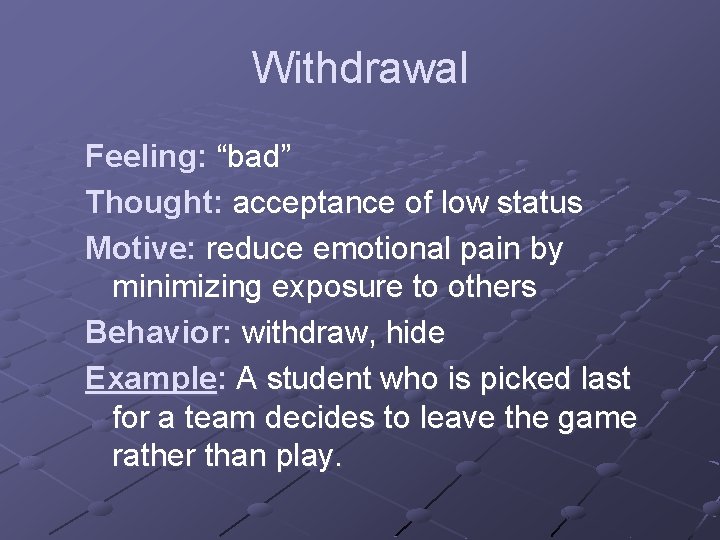 Withdrawal

Feeling: “bad”

Thought: acceptance of low status

Motive: reduce emotional pain by minimizing exposure to others

Behavior: withdraw, hide

Example: A student who is picked last for a team decides to leave the game rather than play.